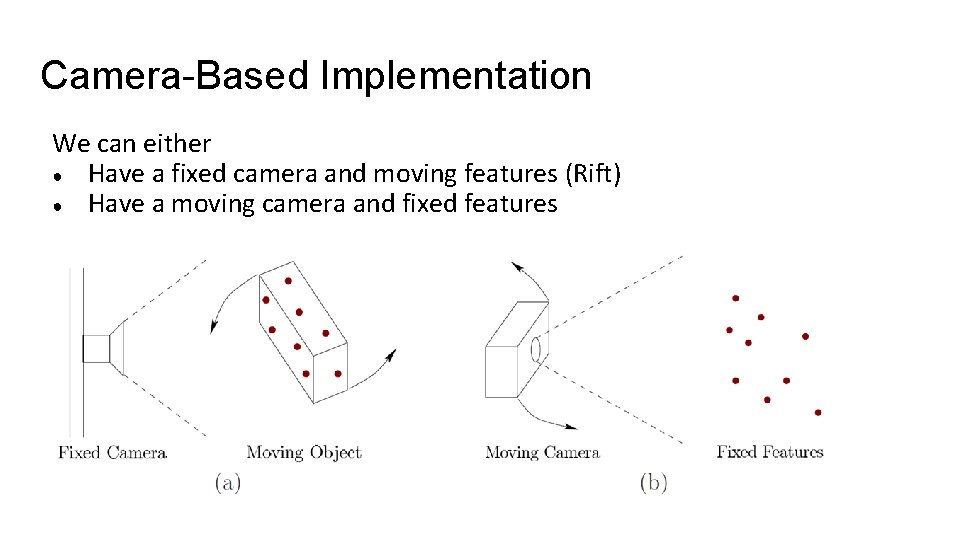 Camera-Based Implementation

We can either
● Have a fixed camera and moving features (Rift)
● Have a moving camera and fixed features

Fixed Camera
Moving Object
(a)
Moving Camera
Fixed Features
(b)